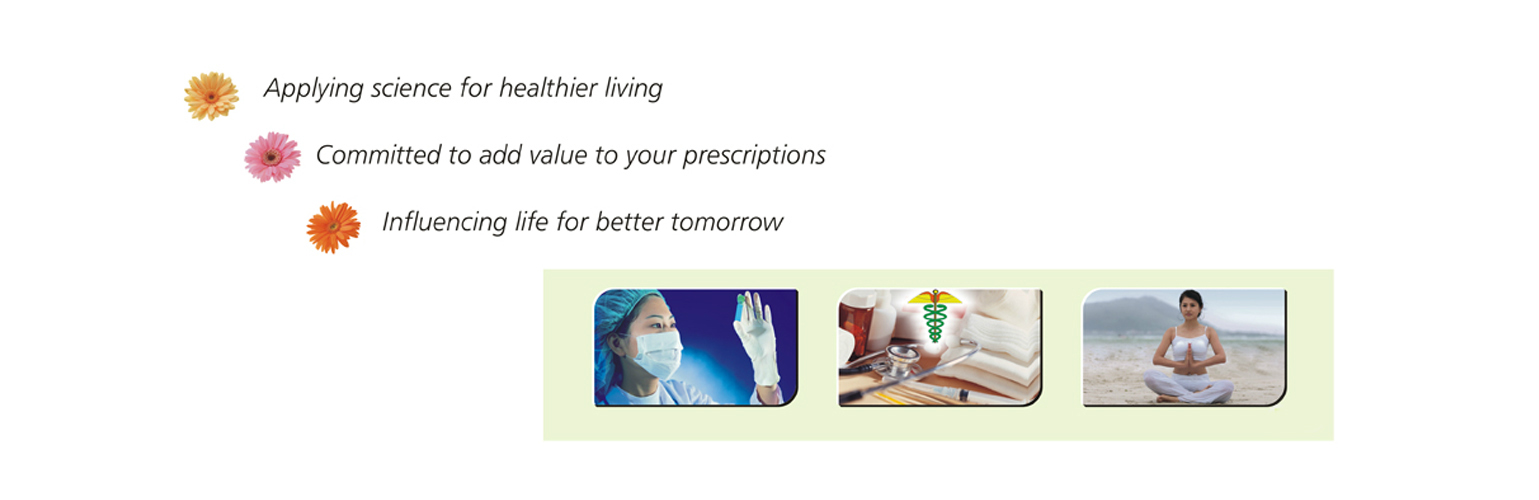 Applying science for healthier living

Committed to add value to your prescriptions

Influencing life for better tomorrow